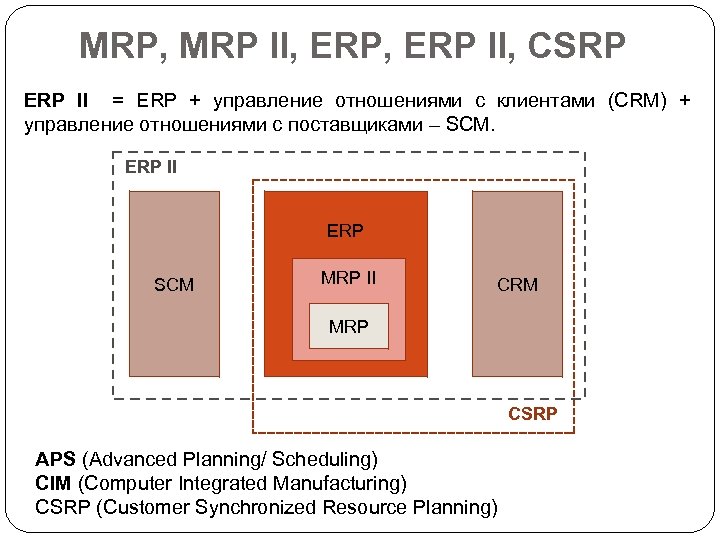 MRP, MRP II, ERP, ERP II, CSRP

ERP II = ERP + управление отношениями с клиентами (CRM) + управление отношениями с поставщиками – SCM.

ERP II

SCM

ERP

MRP II

MRP

CRM

CSRP

APS (Advanced Planning/ Scheduling)
CIM (Computer Integrated Manufacturing)
CSRP (Customer Synchronized Resource Planning)